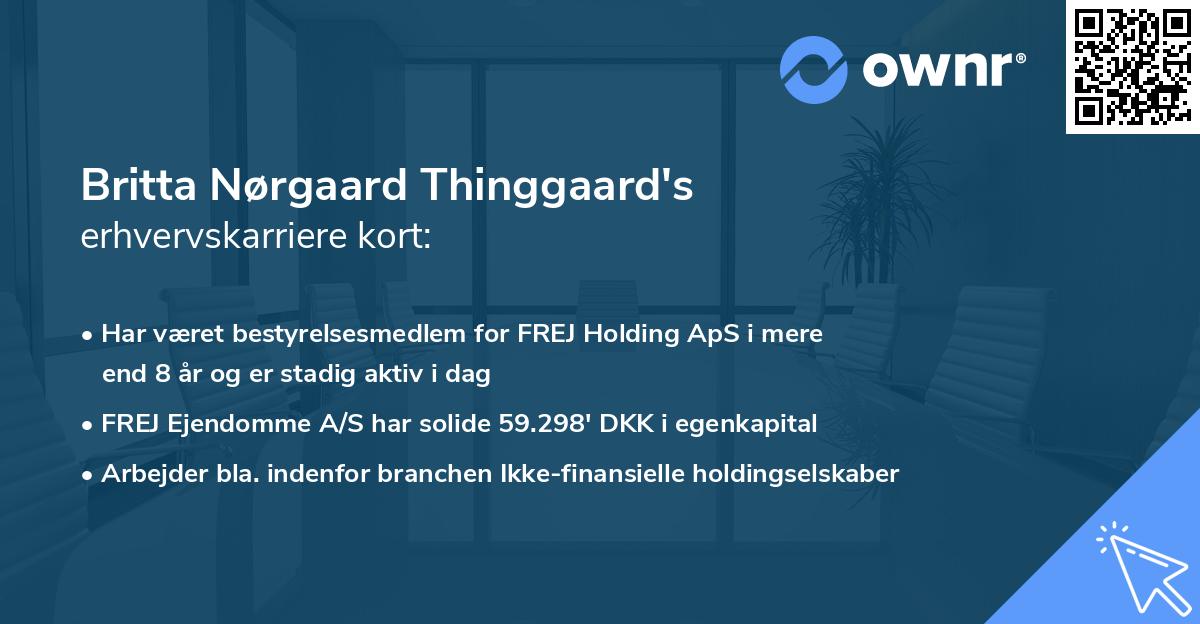 ownr®

Britta Nørgaard Thinggaard's
erhvervskarriere kort:

• Har været bestyrelsesmedlem for FREJ Holding ApS i mere end 8 år og er stadig aktiv i dag
• FREJ Ejendomme A/S har solide 59.298' DKK i egenkapital
• Arbejder bla. indenfor branchen Ikke-finansielle holdingselskaber